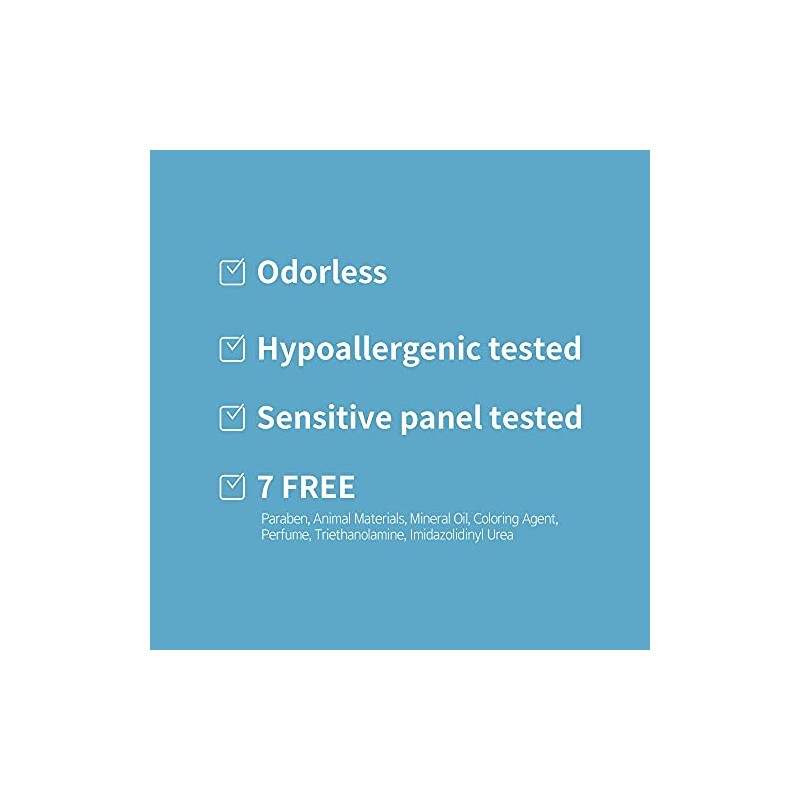 Odorless

Hypoallergenic tested

Sensitive panel tested

7 FREE

Paraben, Animal Materials, Mineral Oil, Coloring Agent, Perfume, Triethanolamine, Imidazolidinyl Urea